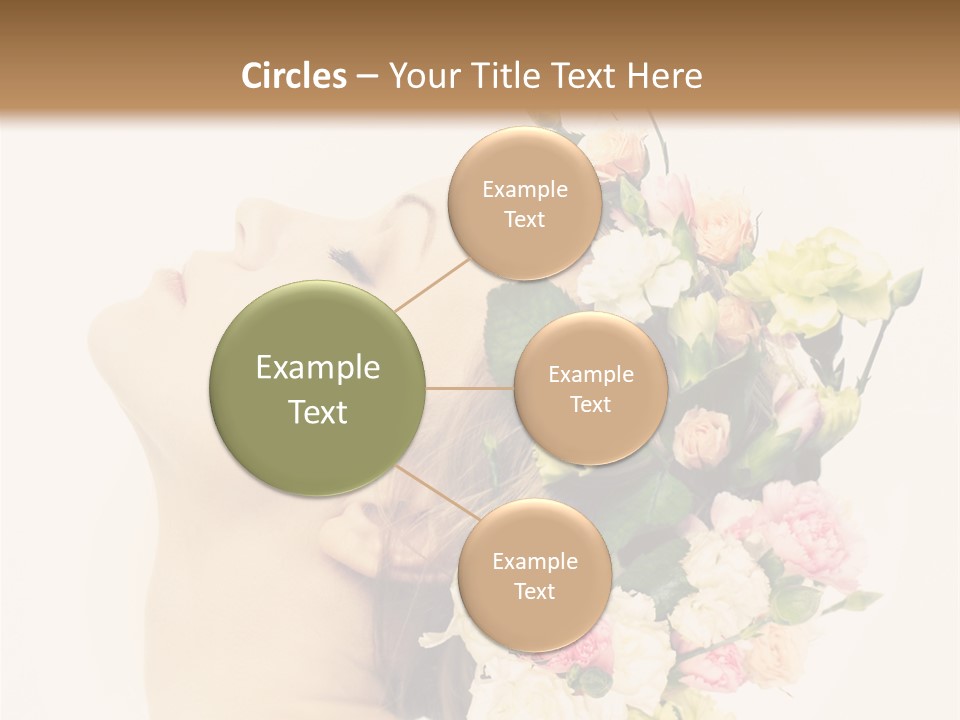 Circles – Your Title Text Here

Example Text

Example Text

Example Text

Example Text